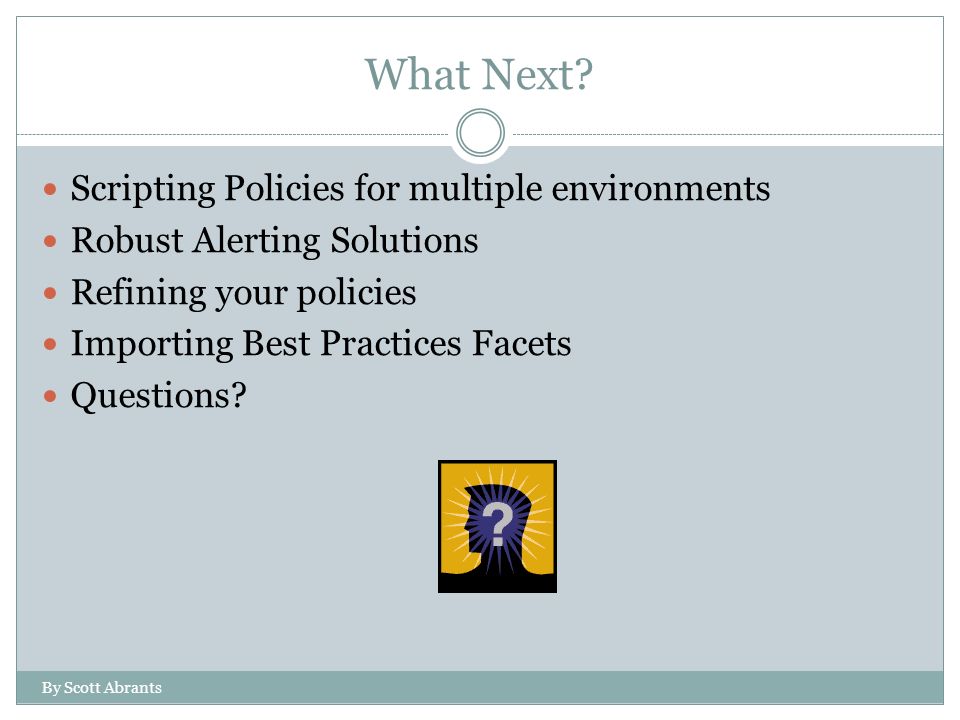 What Next?

- Scripting Policies for multiple environments
- Robust Alerting Solutions
- Refining your policies
- Importing Best Practices Facets
- Questions?

?

By Scott Abrants